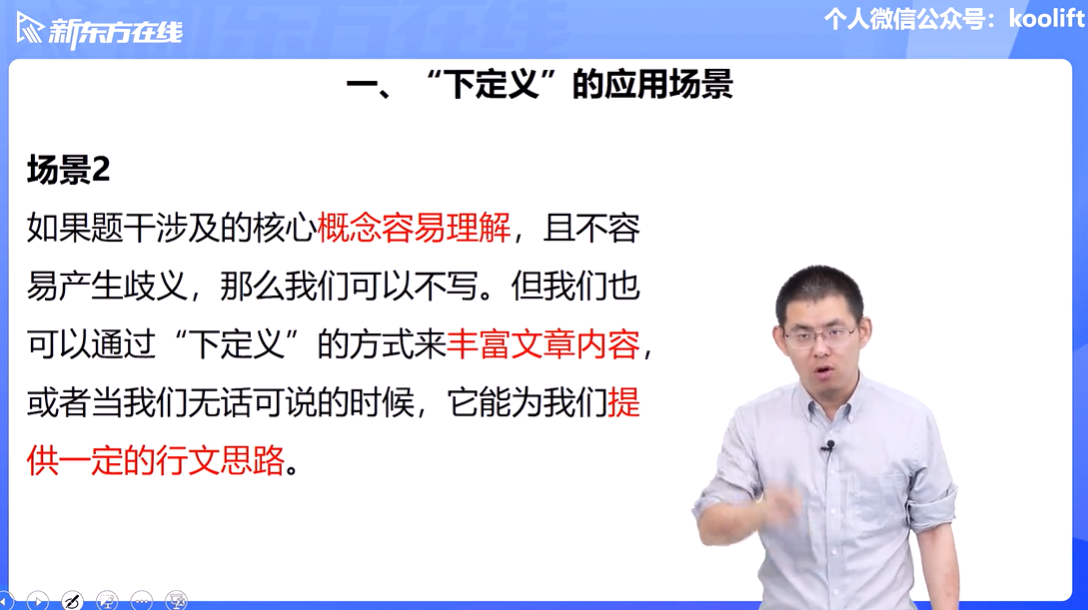 新东方在线

个人微信公众号：koolift

一、“下定义”的应用场景

场景2

如果题干涉及的核心概念容易理解，且不容易产生歧义，那么我们可以不写。但我们也可以通过“下定义”的方式来丰富文章内容，或者当我们无话可说的时候，它能为我们提供一定的行文思路。